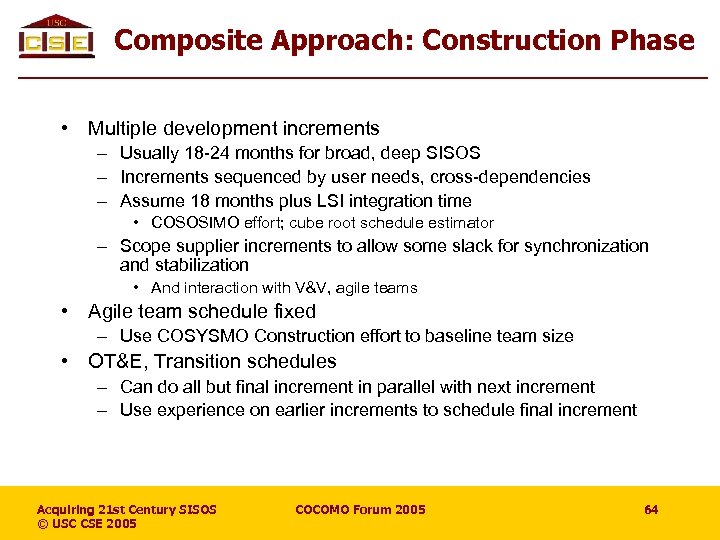 USC
CSE

Composite Approach: Construction Phase

• Multiple development increments
– Usually 18-24 months for broad, deep SISOS
– Increments sequenced by user needs, cross-dependencies
– Assume 18 months plus LSI integration time
• COSOSIMO effort; cube root schedule estimator
– Scope supplier increments to allow some slack for synchronization and stabilization
• And interaction with V&V, agile teams
• Agile team schedule fixed
– Use COSYSMO Construction effort to baseline team size
• OT&E, Transition schedules
– Can do all but final increment in parallel with next increment
– Use experience on earlier increments to schedule final increment

Acquiring 21st Century SISOS
© USC CSE 2005
COCOMO Forum 2005
64